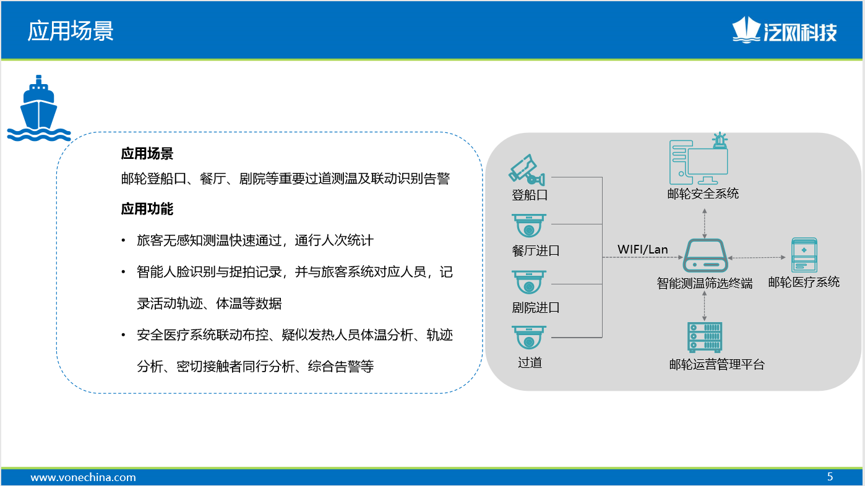 应用场景

泛网科技

应用场景

邮轮登船口、餐厅、剧院等重要过道测温及联动识别告警

应用功能

• 旅客无感知测温快速通过，通行人次统计

• 智能人脸识别与捉拍记录，并与旅客系统对应人员，记录活动轨迹、体温等数据

• 安全医疗系统联动布控、疑似发热人员体温分析、轨迹分析、密切接触者同行分析、综合告警等

登船口

餐厅进口

剧院进口

过道

WIFI/Lan

邮轮安全系统

智能测温筛选终端

邮轮医疗系统

邮轮运营管理平台

www.vonechina.com

5